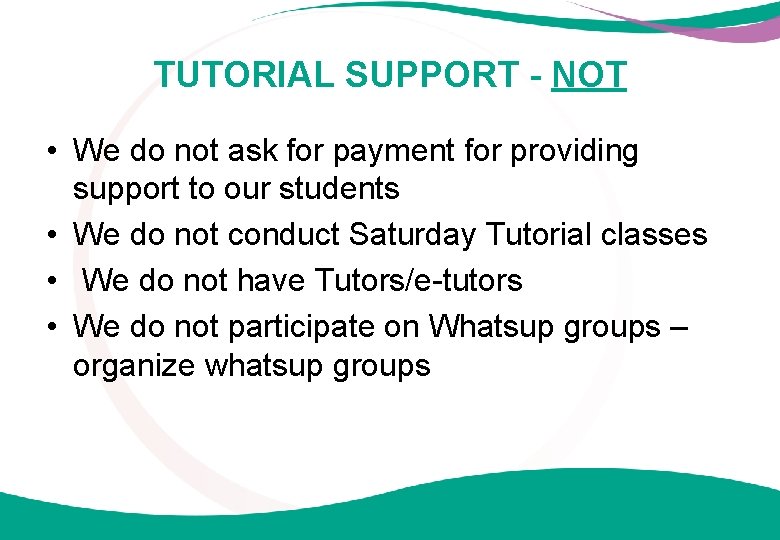 TUTORIAL SUPPORT - NOT

• We do not ask for payment for providing support to our students
• We do not conduct Saturday Tutorial classes
• We do not have Tutors/e-tutors
• We do not participate on Whatsup groups – organize whatsup groups